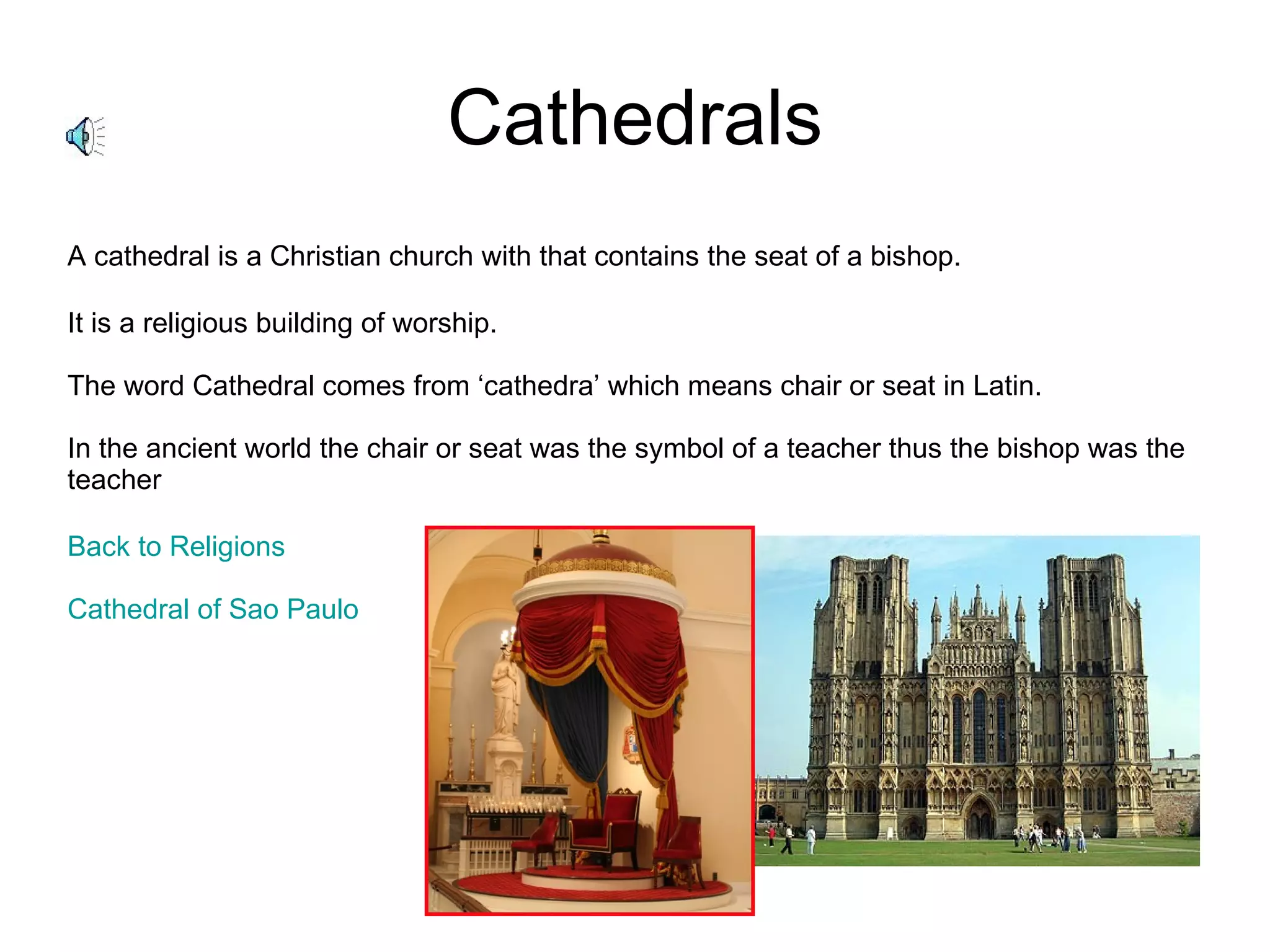 Cathedrals

A cathedral is a Christian church with that contains the seat of a bishop.

It is a religious building of worship.

The word Cathedral comes from ‘cathedra’ which means chair or seat in Latin.

In the ancient world the chair or seat was the symbol of a teacher thus the bishop was the teacher

Back to Religions

Cathedral of Sao Paulo